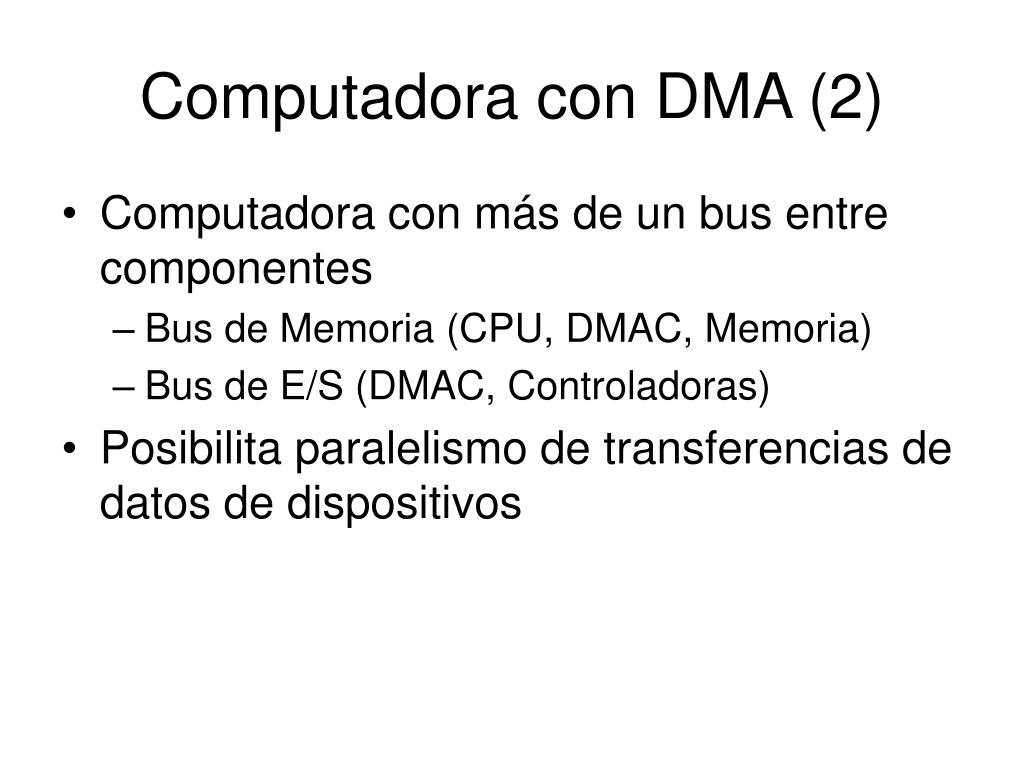 Computadora con DMA (2)

• Computadora con más de un bus entre componentes
– Bus de Memoria (CPU, DMAC, Memoria)
– Bus de E/S (DMAC, Controladoras)
• Posibilita paralelismo de transferencias de datos de dispositivos